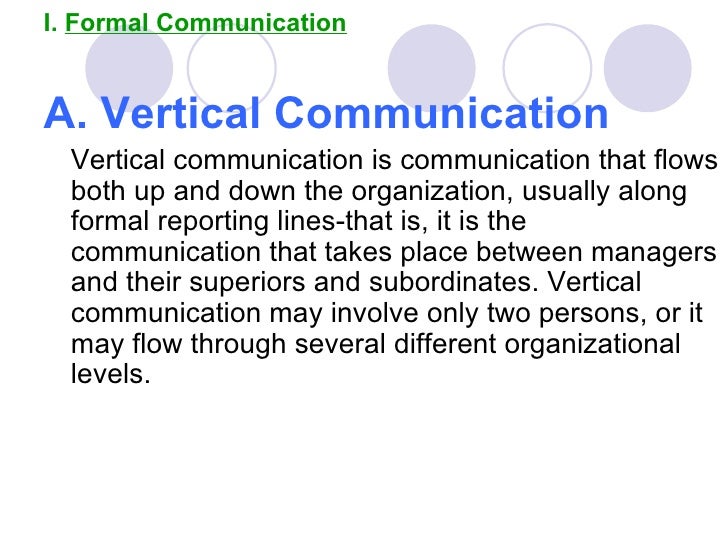 I. Formal Communication

A. Vertical Communication

Vertical communication is communication that flows both up and down the organization, usually along formal reporting lines-that is, it is the communication that takes place between managers and their superiors and subordinates. Vertical communication may involve only two persons, or it may flow through several different organizational levels.